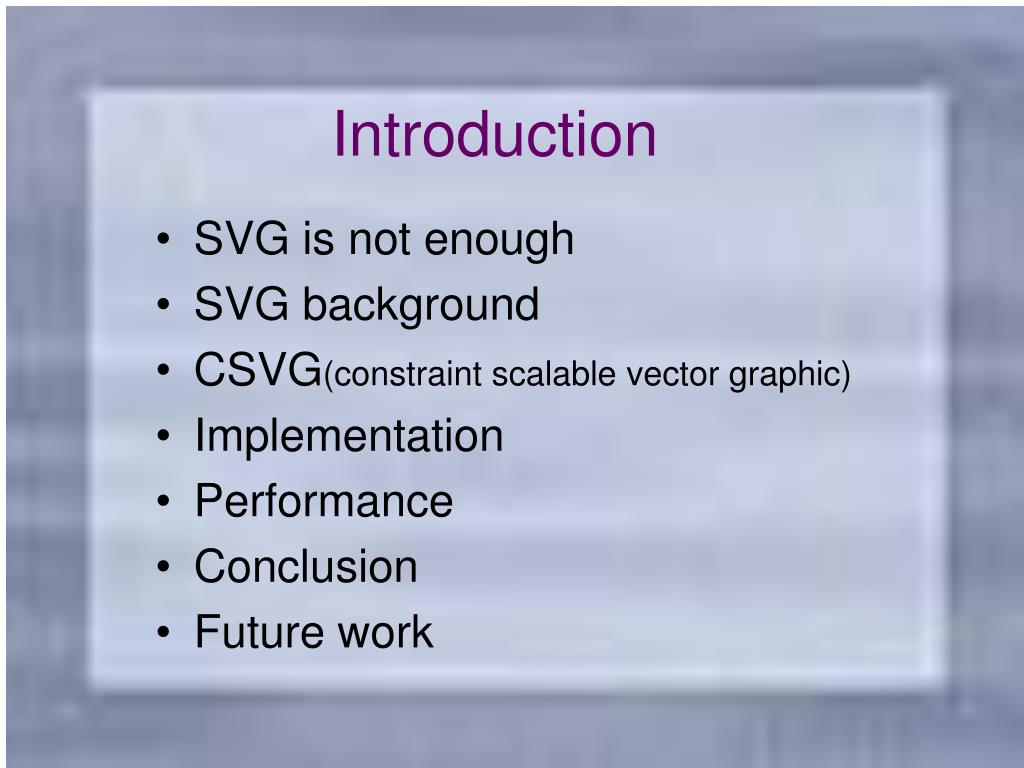 Introduction

• SVG is not enough
• SVG background
• CSVG(constraint scalable vector graphic)
• Implementation
• Performance
• Conclusion
• Future work